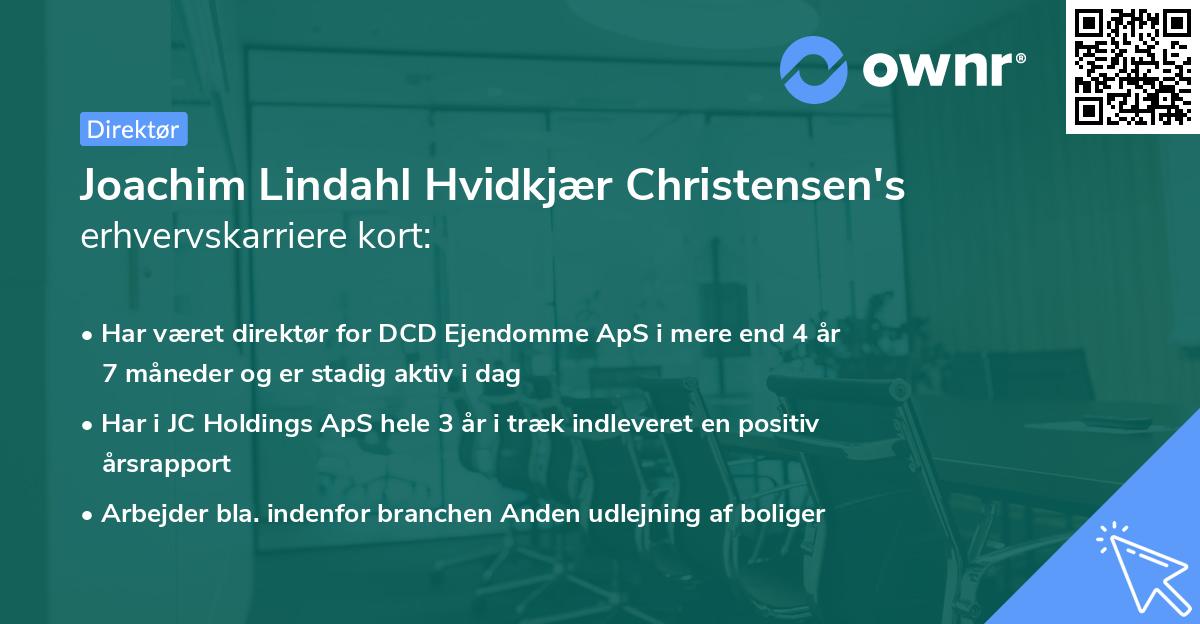 ownr®

Direktør

Joachim Lindahl Hvidkjær Christensen's erhvervskarriere kort:

• Har været direktør for DCD Ejendomme ApS i mere end 4 år 7 måneder og er stadig aktiv i dag

• Har i JC Holdings ApS hele 3 år i træk indleveret en positiv årsrapport

• Arbejder bla. indenfor branchen Anden udlejning af boliger